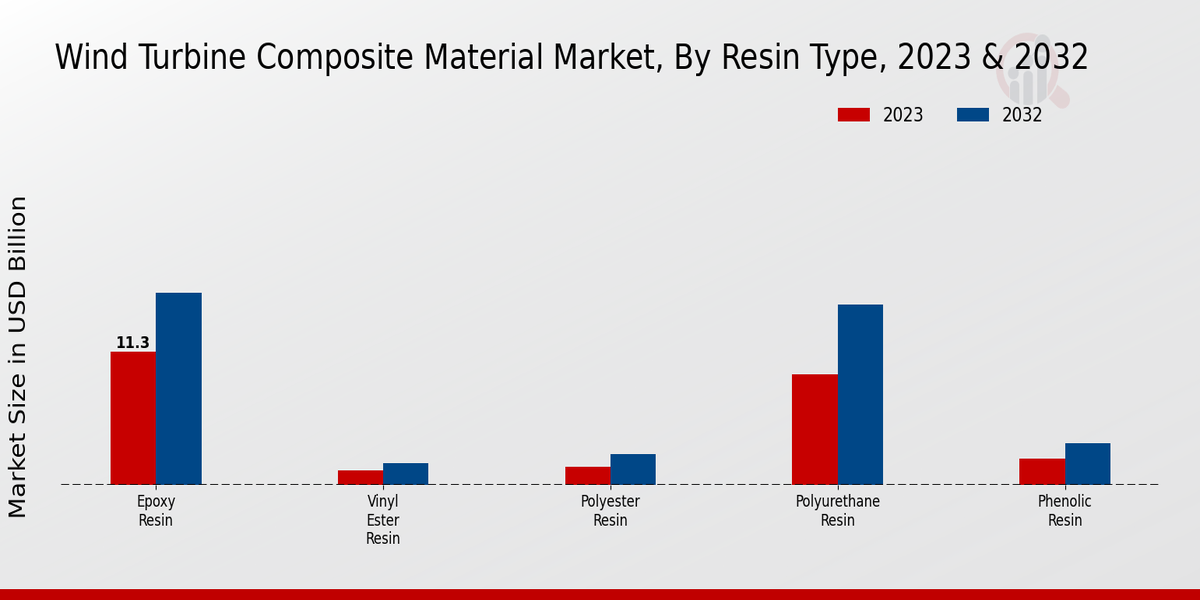 Wind Turbine Composite Material Market, By Resin Type, 2023 & 2032

2023
2032

Market Size in USD Billion

11.3

Epoxy Resin
Vinyl Ester Resin
Polyester Resin
Polyurethane Resin
Phenolic Resin